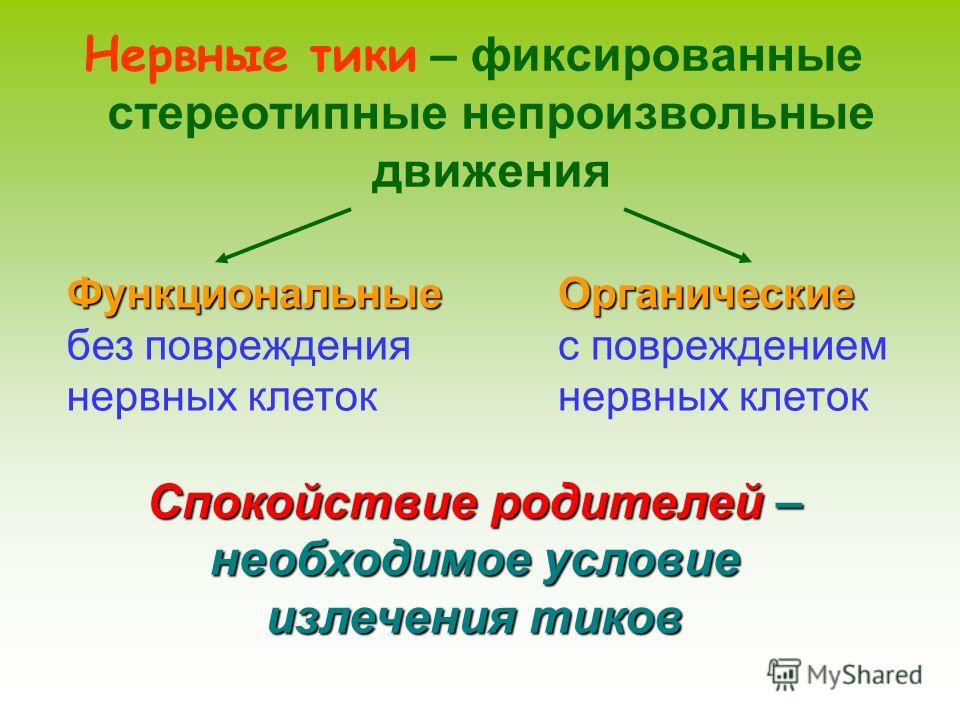 Нервные тики – фиксированные стереотипные непроизвольные движения

Функциональные
без повреждения нервных клеток

Органические
с повреждением нервных клеток

Спокойствие родителей – необходимое условие излечения тиков

MyShared